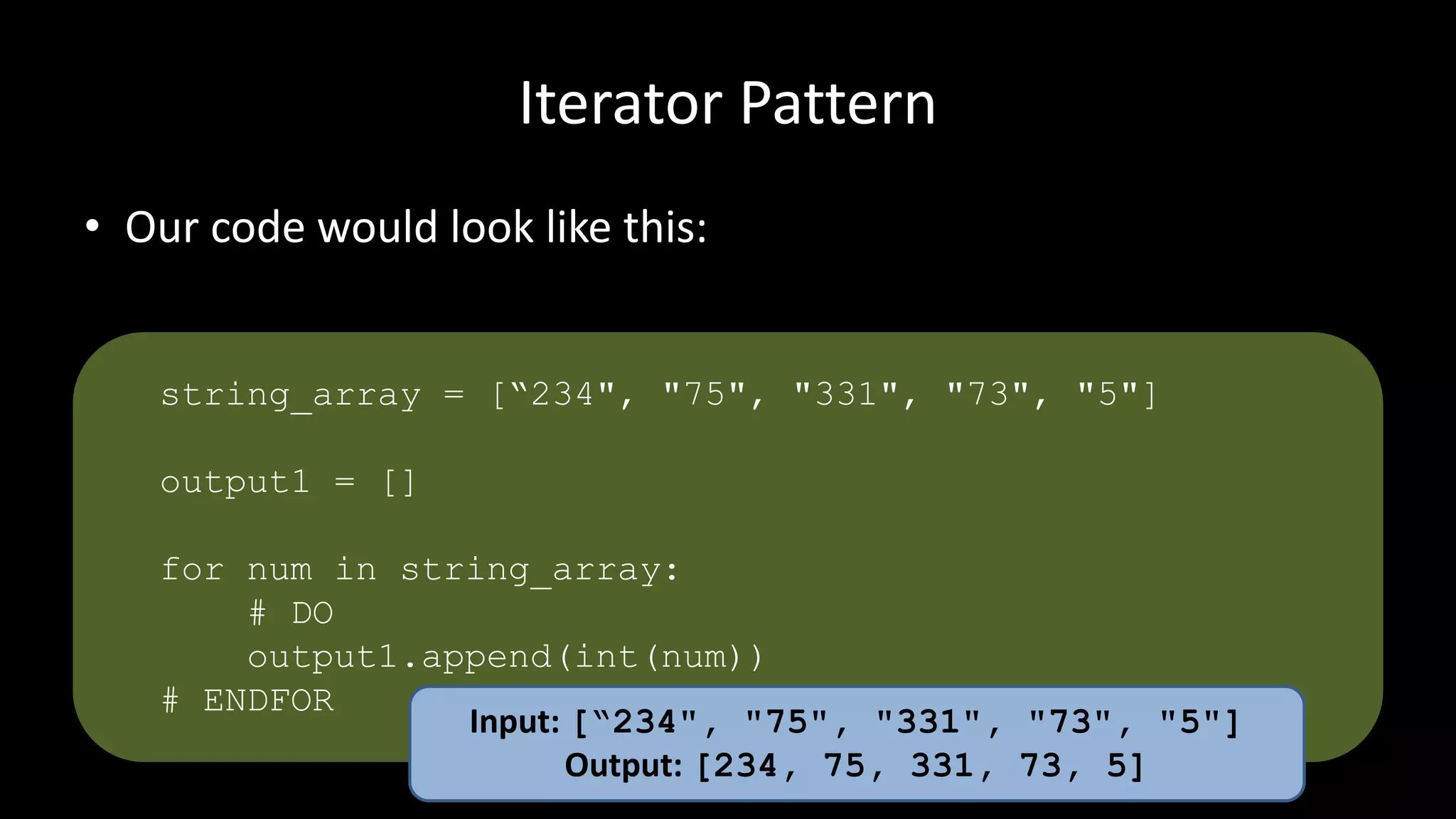 Iterator Pattern

• Our code would look like this:

string_array = [“234", "75", "331", "73", "5"]

output1 = []

for num in string_array:
    # DO
    output1.append(int(num))
# ENDFOR

Input: [“234", "75", "331", "73", "5"]
Output: [234, 75, 331, 73, 5]